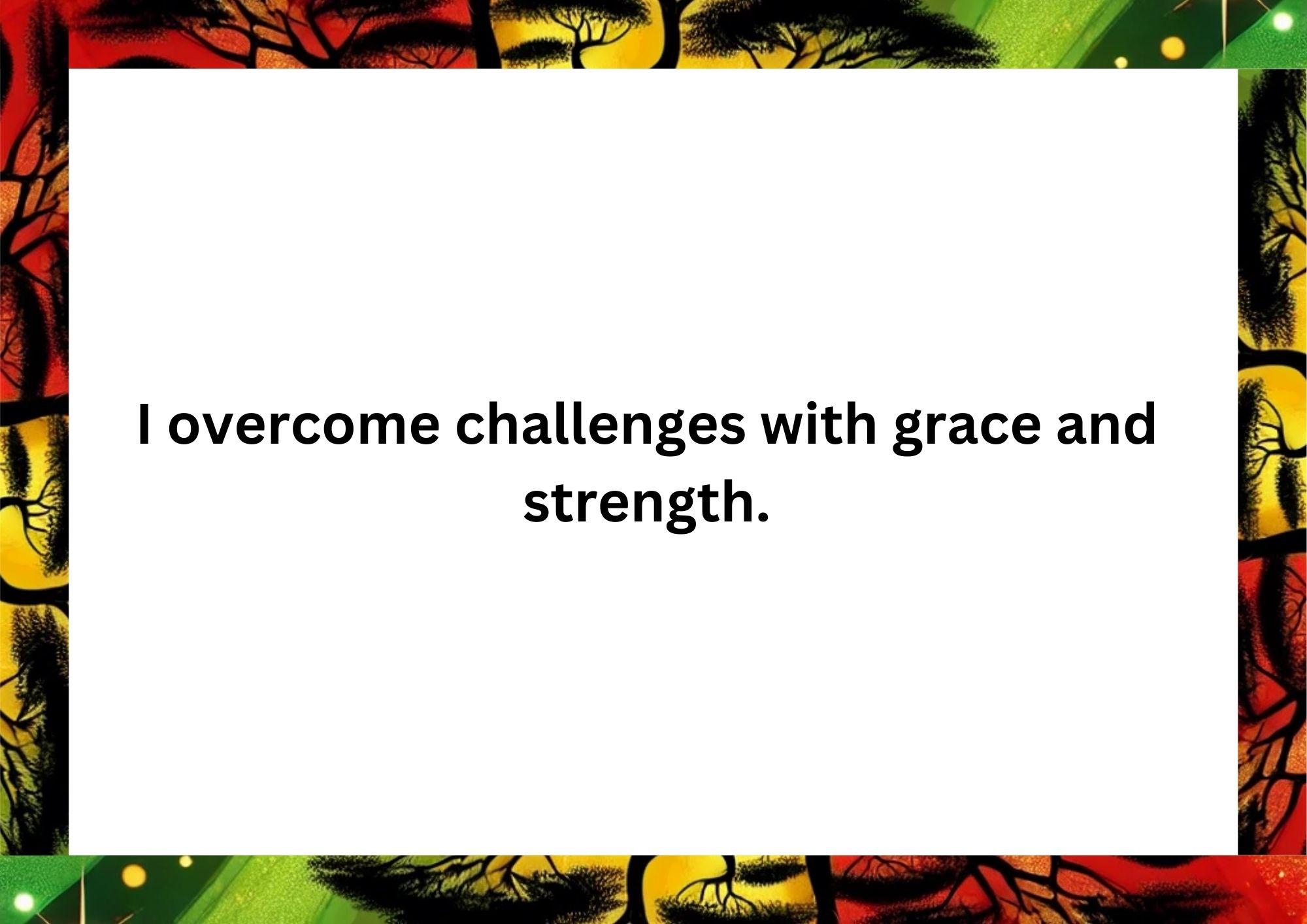 I overcome challenges with grace and strength.